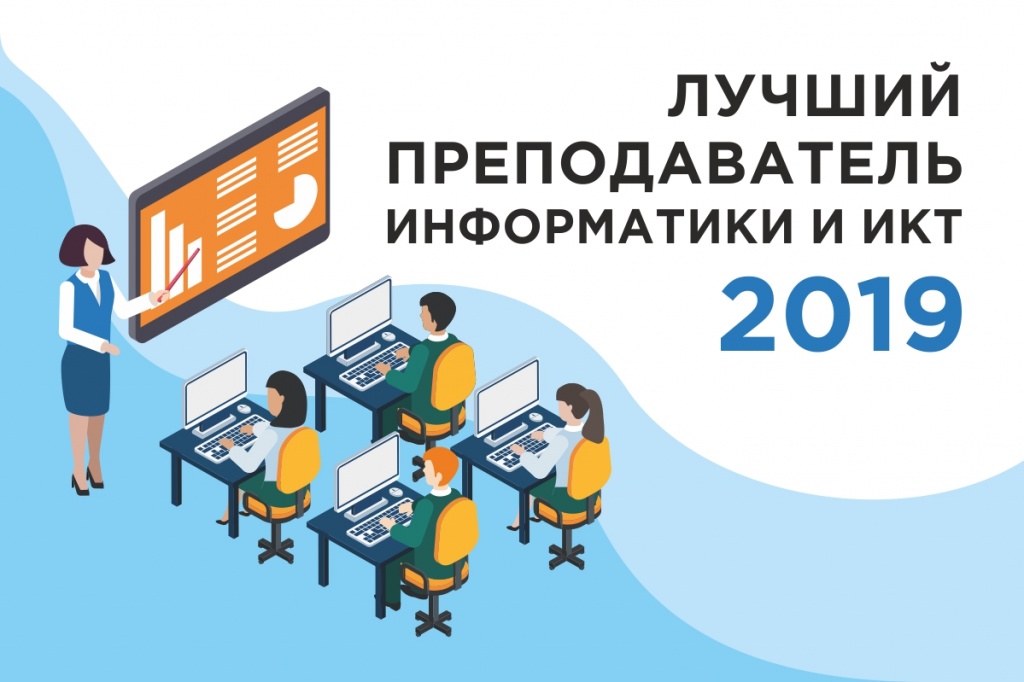 ЛУЧШИЙ
ПРЕПОДАВАТЕЛЬ
ИНФОРМАТИКИ И ИКТ
2019